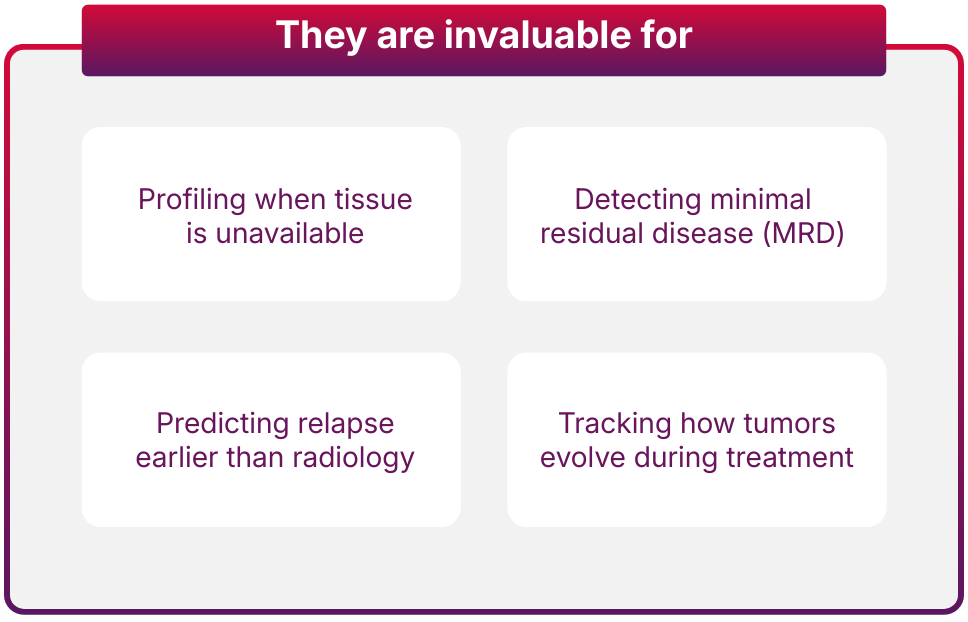 They are invaluable for

Profiling when tissue is unavailable

Detecting minimal residual disease (MRD)

Predicting relapse earlier than radiology

Tracking how tumors evolve during treatment